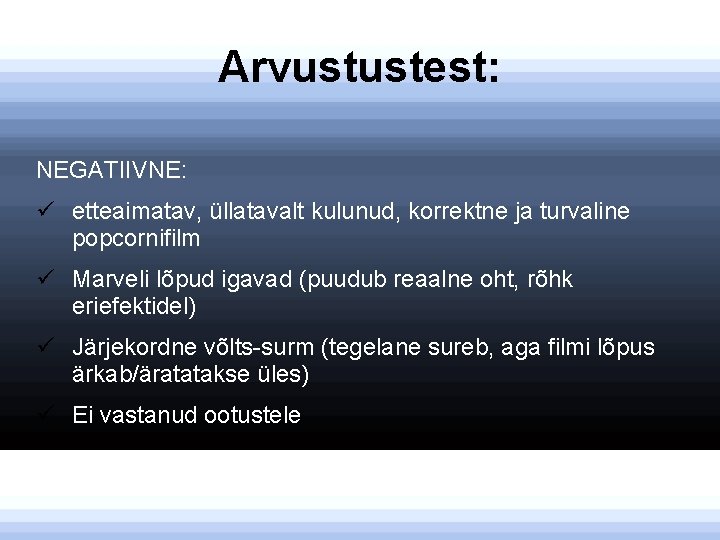 Arvustustest:

NEGATIIVNE:

✓ etteaimatav, üllatavalt kulunud, korrektne ja turvaline popcornifilm

✓ Marveli lõpud igavad (puudub reaalne oht, rõhk eriefektidel)

✓ Järjekordne võlts-surm (tegelane sureb, aga filmi lõpus ärkab/äratatakse üles)

✓ Ei vastanud ootustele